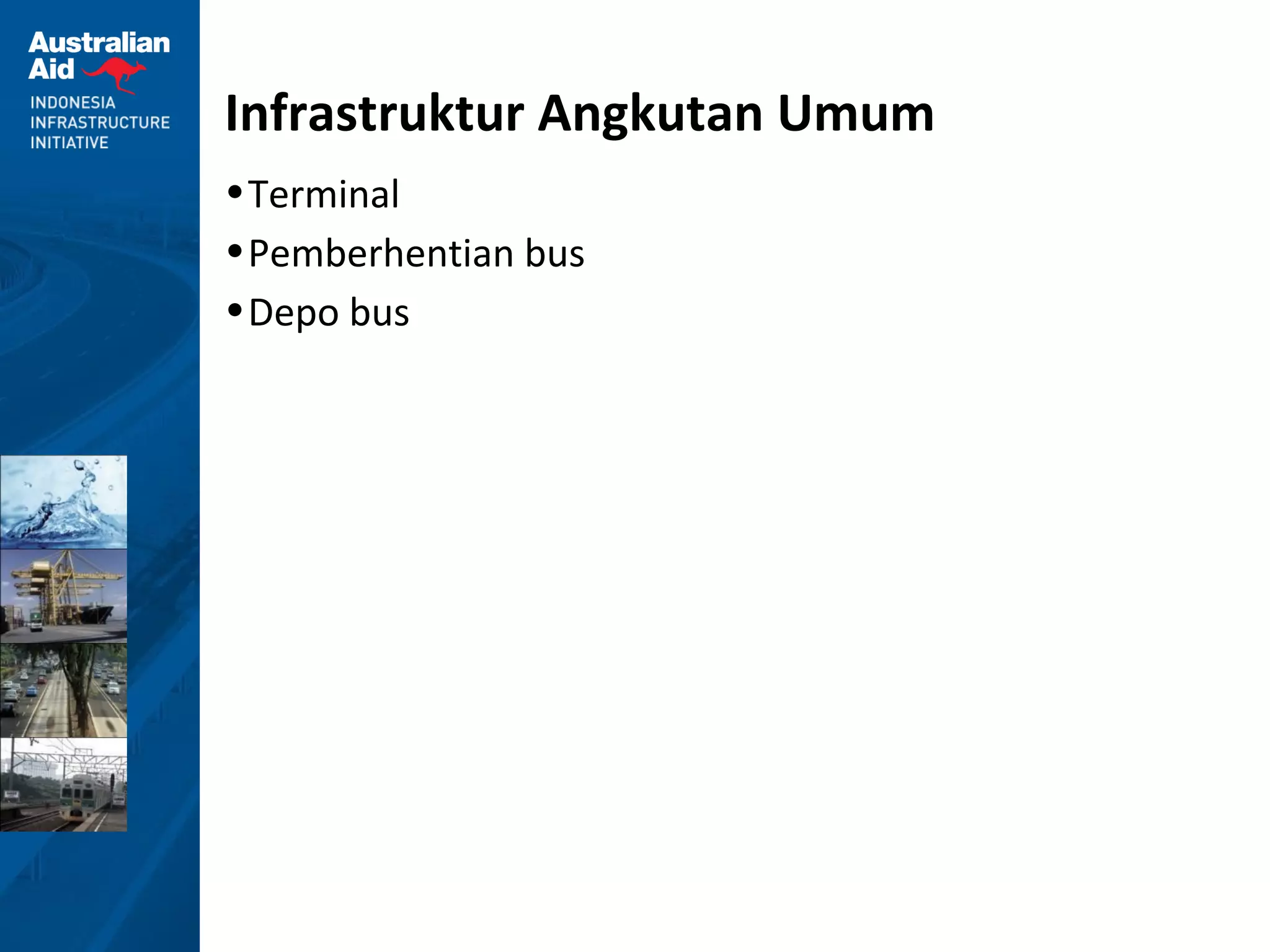 Australian Aid

INDONESIA INFRASTRUCTURE INITIATIVE

Infrastruktur Angkutan Umum

• Terminal
• Pemberhentian bus
• Depo bus